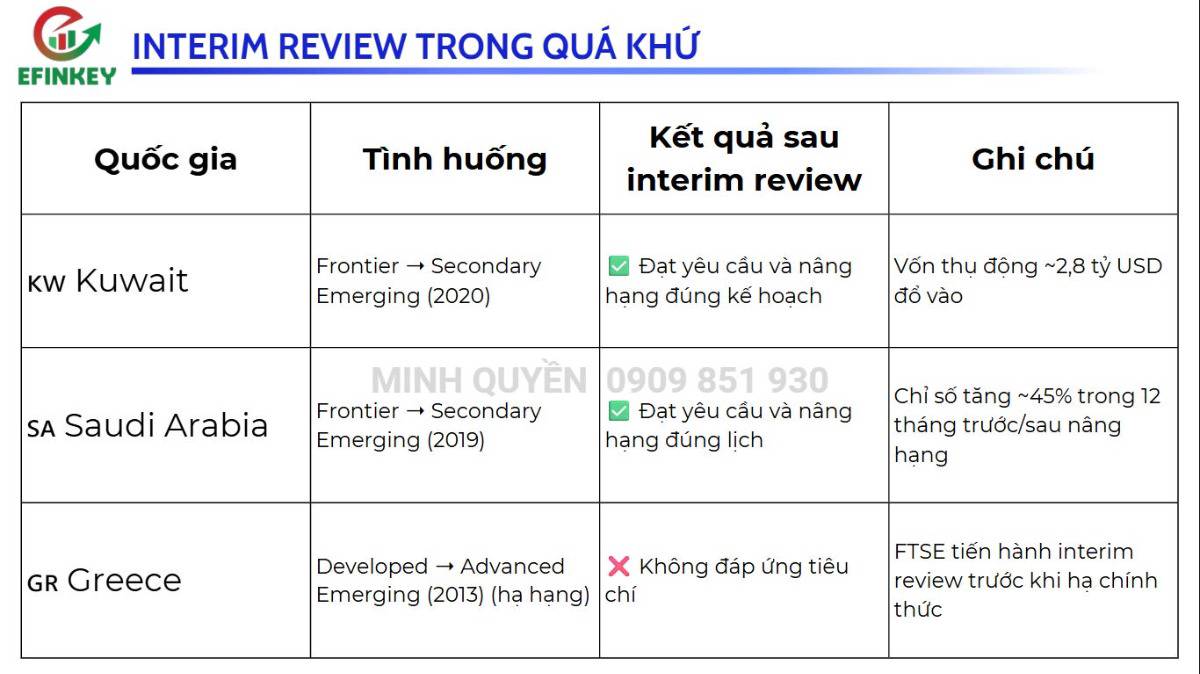 EFINKEY

INTERIM REVIEW TRONG QUÁ KHỨ

| Quốc gia | Tình huống | Kết quả sau interim review | Ghi chú |
|---|---|---|---|
| KW Kuwait | Frontier → Secondary Emerging (2020) | ✅ Đạt yêu cầu và nâng hạng đúng kế hoạch | Vốn thụ động ~2,8 tỷ USD đổ vào |
| SA Saudi Arabia | Frontier → Secondary Emerging (2019) | ✅ Đạt yêu cầu và nâng hạng đúng lịch | Chỉ số tăng ~45% trong 12 tháng trước/sau nâng hạng |
| GR Greece | Developed → Advanced Emerging (2013) (hạ hạng) | ❌ Không đáp ứng tiêu chí | FTSE tiến hành interim review trước khi hạ chính thức |

MINH QUYỀN 0909 851 930